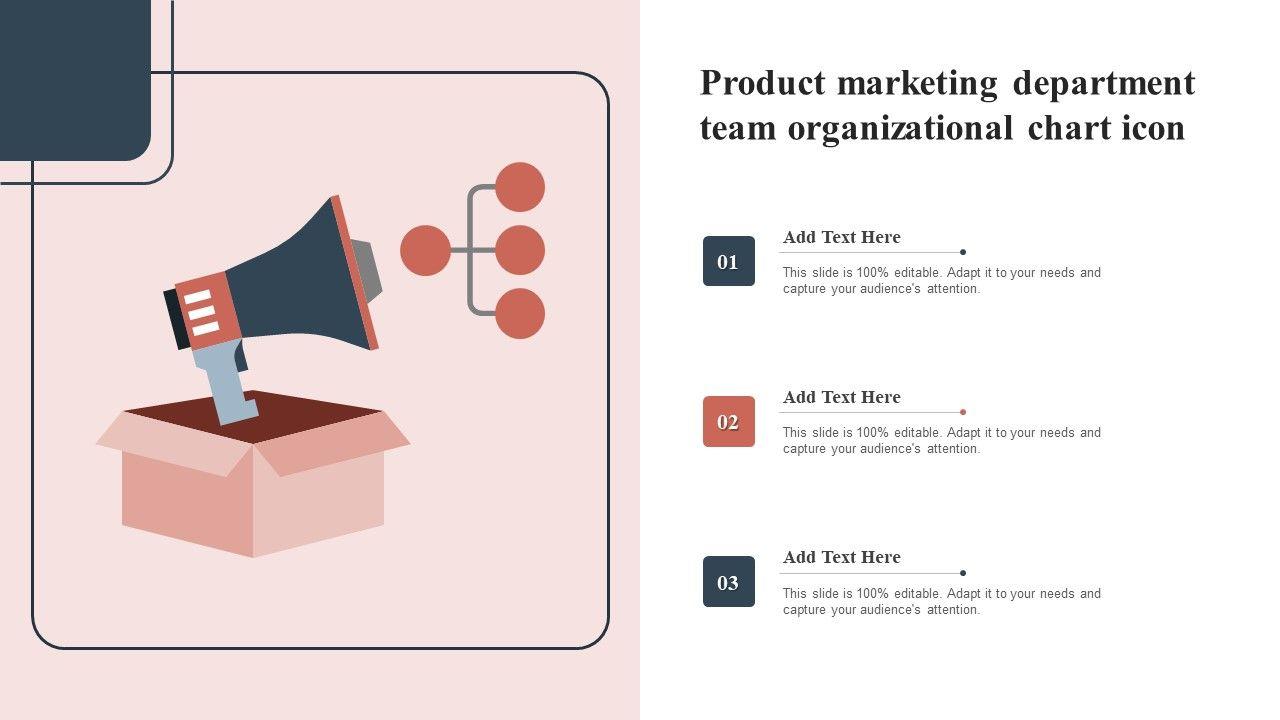 Product marketing department team organizational chart icon

01

Add Text Here

This slide is 100% editable. Adapt it to your needs and capture your audience's attention.

02

Add Text Here

This slide is 100% editable. Adapt it to your needs and capture your audience's attention.

03

Add Text Here

This slide is 100% editable. Adapt it to your needs and capture your audience's attention.